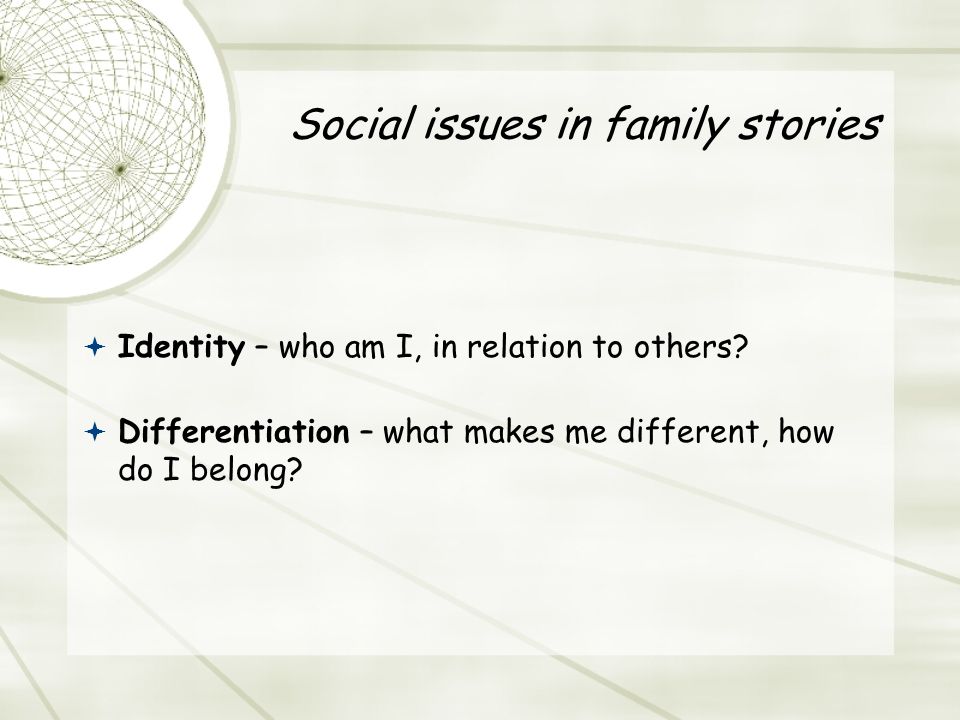 Social issues in family stories

Identity – who am I, in relation to others?

Differentiation – what makes me different, how do I belong?